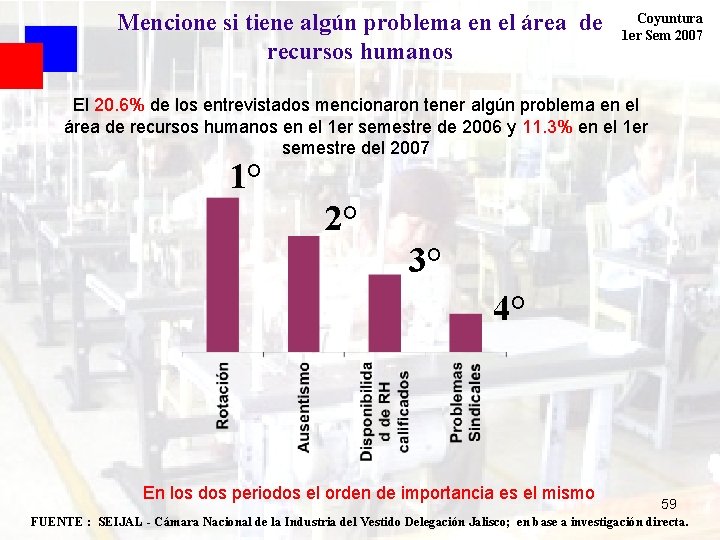 Mencione si tiene algún problema en el área de recursos humanos

Coyuntura
1er Sem 2007

El 20.6% de los entrevistados mencionaron tener algún problema en el área de recursos humanos en el 1er semestre de 2006 y 11.3% en el 1er semestre del 2007

1°

2°

3°

4°

Rotación

Ausentismo

Disponibilidad de RH calificados

Problemas Sindicales

En los dos periodos el orden de importancia es el mismo

59

FUENTE : SEIJAL - Cámara Nacional de la Industria del Vestido Delegación Jalisco; en base a investigación directa.